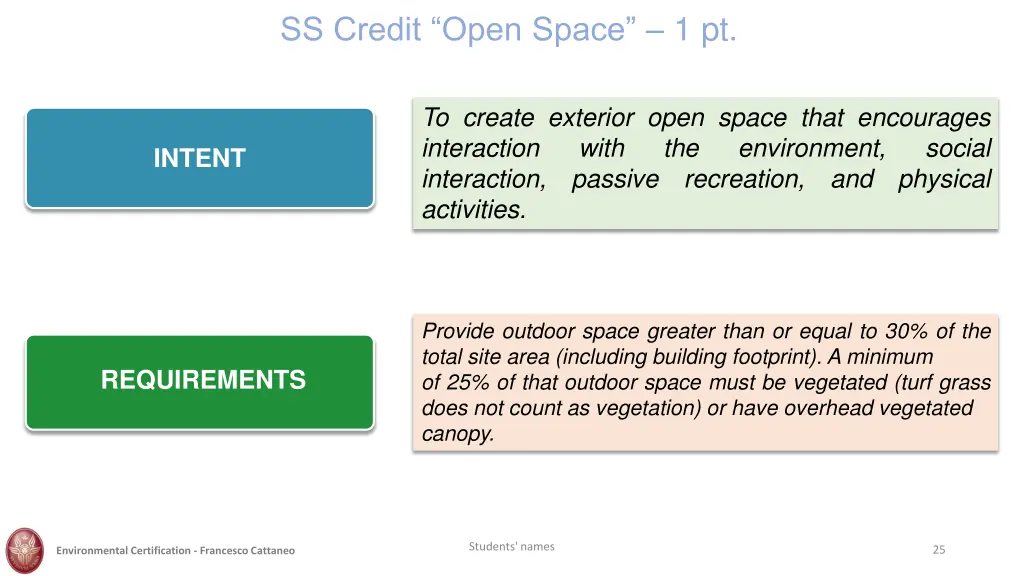 SS Credit “Open Space” – 1 pt.

INTENT

To create exterior open space that encourages interaction with the environment, social interaction, passive recreation, and physical activities.

REQUIREMENTS

Provide outdoor space greater than or equal to 30% of the total site area (including building footprint). A minimum of 25% of that outdoor space must be vegetated (turf grass does not count as vegetation) or have overhead vegetated canopy.

Environmental Certification - Francesco Cattaneo

Students' names

25